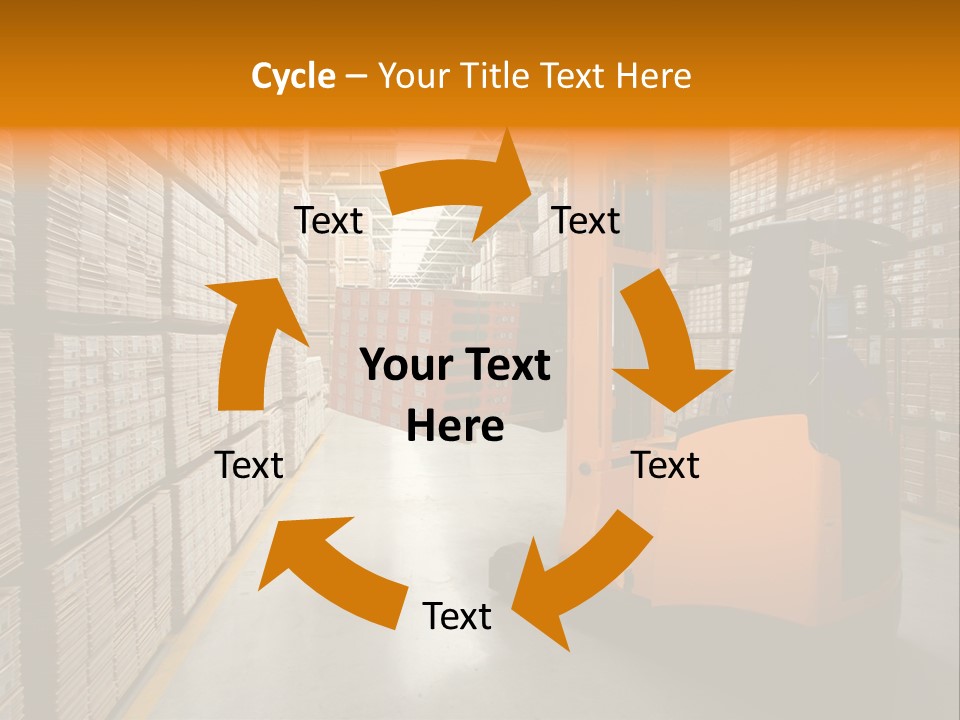 Cycle – Your Title Text Here

Text

Text

Your Text Here

Text

Text

Text